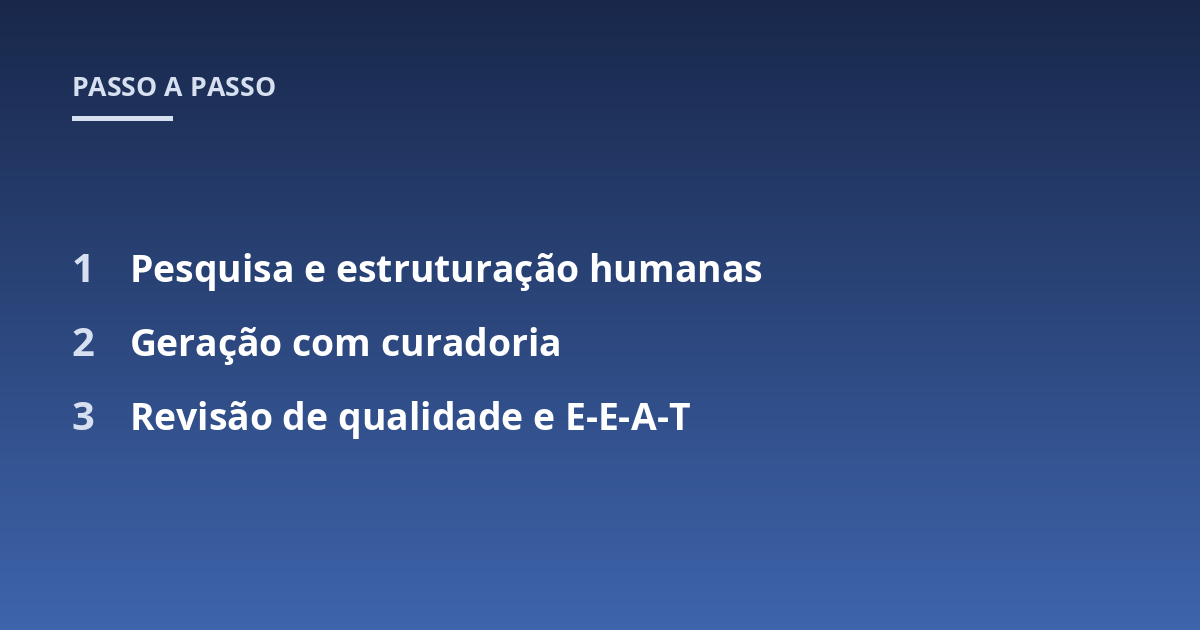 PASSO A PASSO

1 Pesquisa e estruturação humanas

2 Geração com curadoria

3 Revisão de qualidade e E-E-A-T